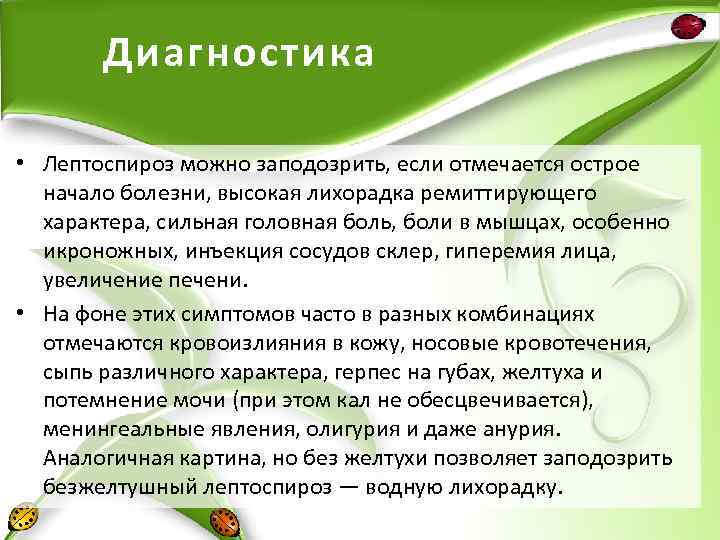 Диагностика

• Лептоспироз можно заподозрить, если отмечается острое начало болезни, высокая лихорадка ремиттирующего характера, сильная головная боль, боли в мышцах, особенно икроножных, инъекция сосудов склер, гиперемия лица, увеличение печени.

• На фоне этих симптомов часто в разных комбинациях отмечаются кровоизлияния в кожу, носовые кровотечения, сыпь различного характера, герпес на губах, желтуха и потемнение мочи (при этом кал не обесцвечивается), менингеальные явления, олигурия и даже анурия. Аналогичная картина, но без желтухи позволяет заподозрить безжелтушный лептоспироз — водную лихорадку.